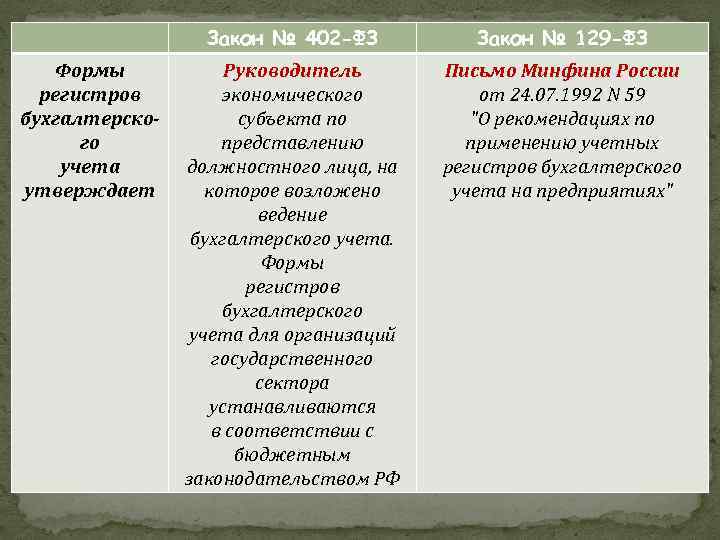 |  | Закон № 402-ФЗ | Закон № 129-ФЗ |
|---|---|---|
| Формы регистров бухгалтерского учета утверждает | Руководитель экономического субъекта по представлению должностного лица, на которое возложено ведение бухгалтерского учета. Формы регистров бухгалтерского учета для организаций государственного сектора устанавливаются в соответствии с бюджетным законодательством РФ | Письмо Минфина России от 24.07.1992 N 59 "О рекомендациях по применению учетных регистров бухгалтерского учета на предприятиях" |